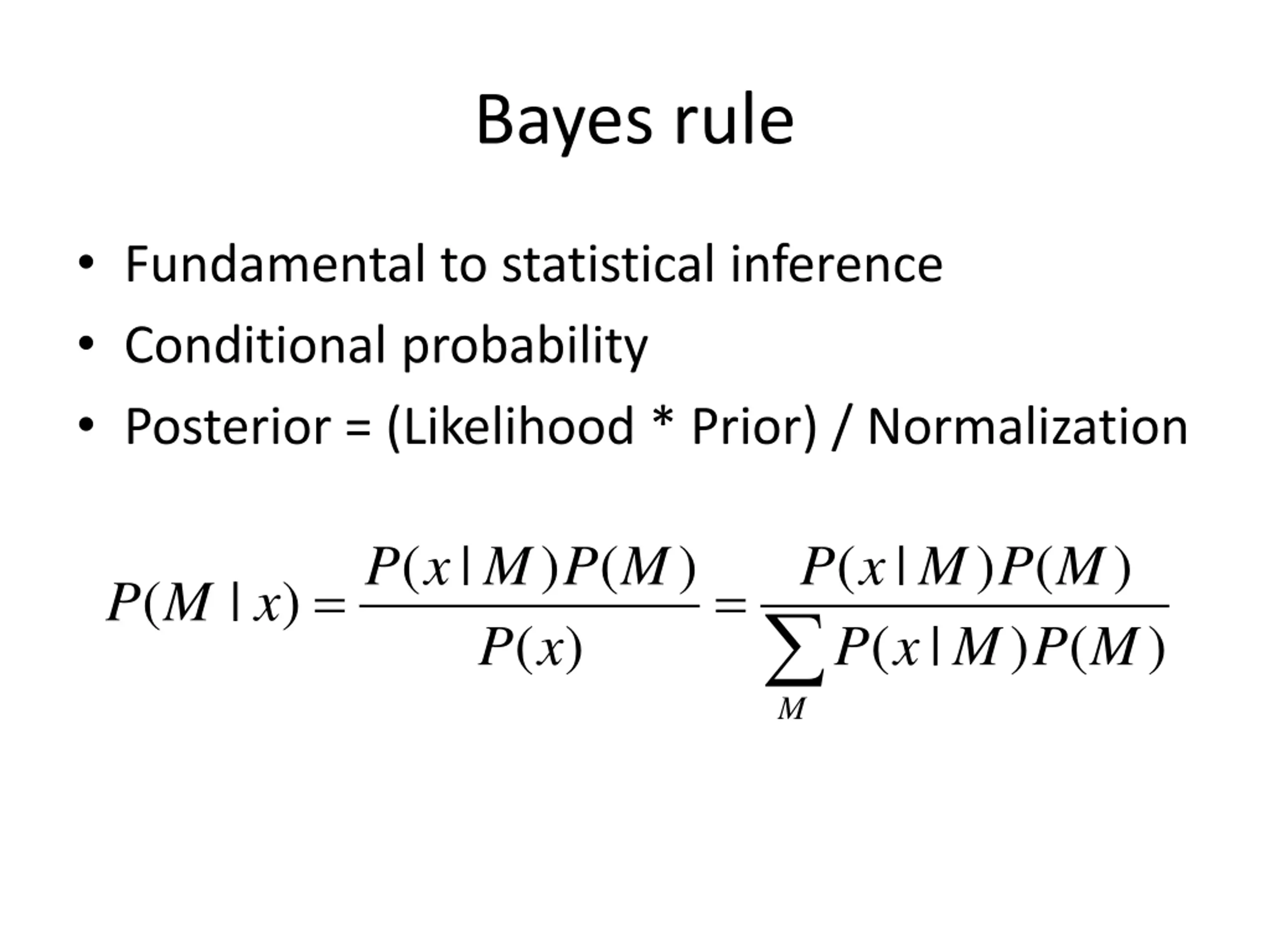 Bayes rule

• Fundamental to statistical inference
• Conditional probability
• Posterior = (Likelihood * Prior) / Normalization

$P(M \mid x) = \frac{P(x \mid M)P(M)}{P(x)} = \frac{P(x \mid M)P(M)}{\sum_{M} P(x \mid M)P(M)}$